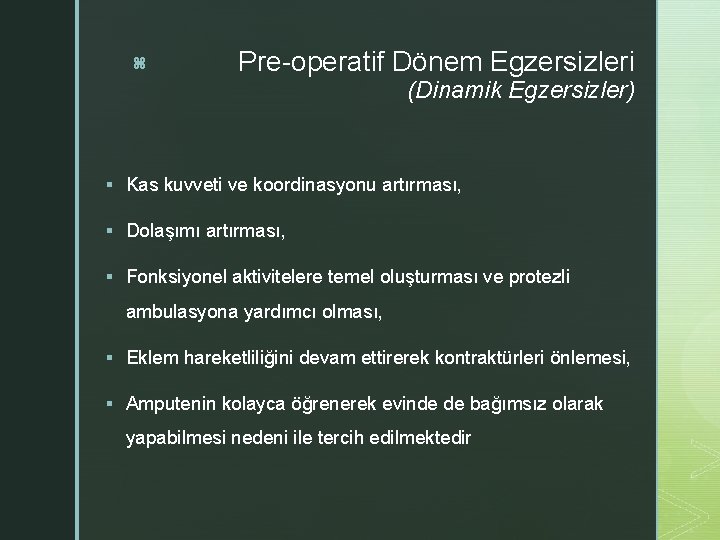 Pre-operatif Dönem Egzersizleri
(Dinamik Egzersizler)

▪ Kas kuvveti ve koordinasyonu artırması,

▪ Dolaşımı artırması,

▪ Fonksiyonel aktivitelere temel oluşturması ve protezli ambulasyona yardımcı olması,

▪ Eklem hareketliliğini devam ettirerek kontraktürleri önlemesi,

▪ Amputenin kolayca öğrenerek evinde de bağımsız olarak yapabilmesi nedeni ile tercih edilmektedir